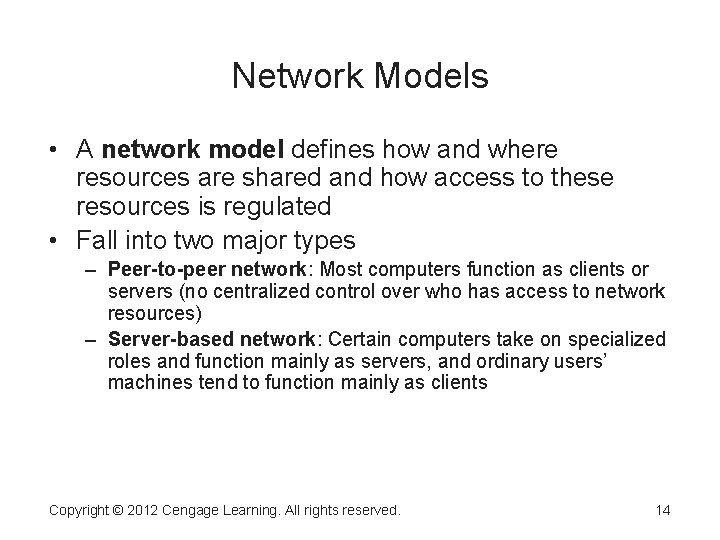 Network Models

• A network model defines how and where resources are shared and how access to these resources is regulated
• Fall into two major types
– Peer-to-peer network: Most computers function as clients or servers (no centralized control over who has access to network resources)
– Server-based network: Certain computers take on specialized roles and function mainly as servers, and ordinary users' machines tend to function mainly as clients

Copyright © 2012 Cengage Learning. All rights reserved.

14